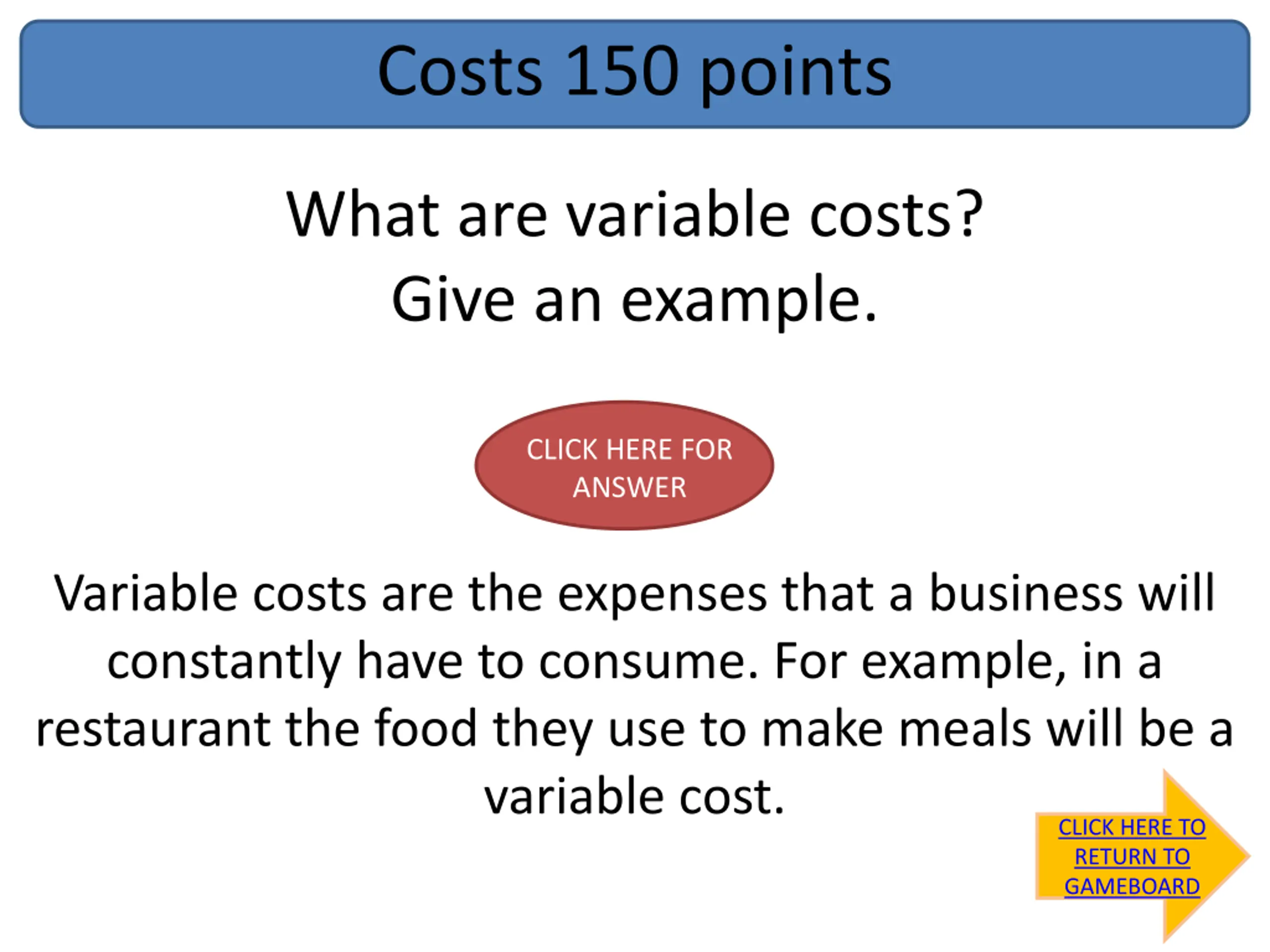 Costs 150 points

What are variable costs?
Give an example.

CLICK HERE FOR ANSWER

Variable costs are the expenses that a business will constantly have to consume. For example, in a restaurant the food they use to make meals will be a variable cost.

CLICK HERE TO RETURN TO GAMEBOARD